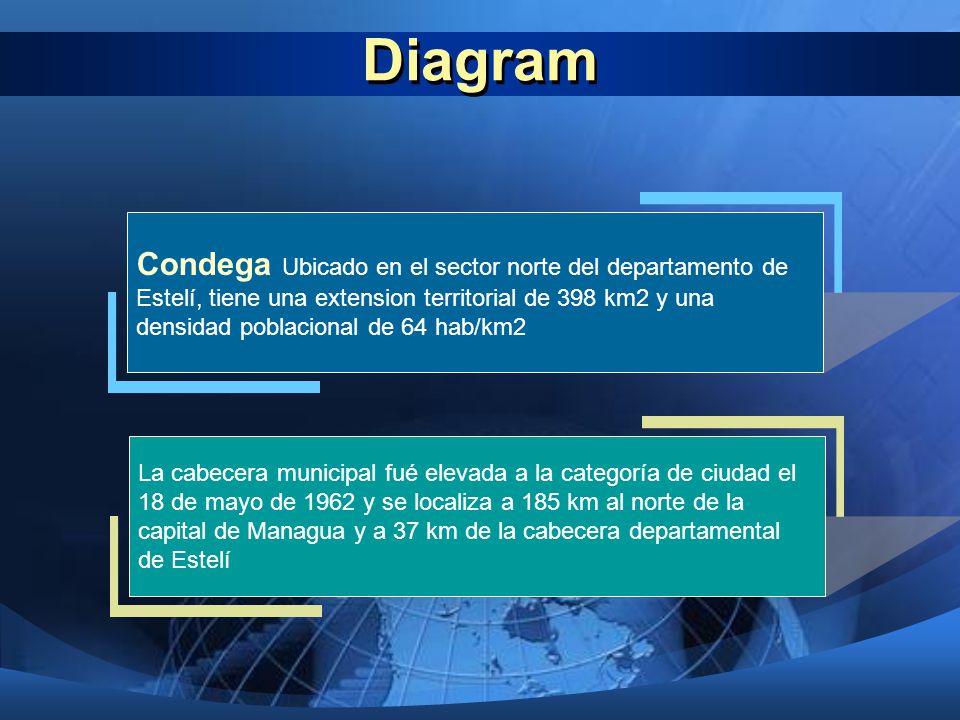 Diagram

Condega Ubicado en el sector norte del departamento de Estelí, tiene una extension territorial de 398 km2 y una densidad poblacional de 64 hab/km2

La cabecera municipal fué elevada a la categoría de ciudad el 18 de mayo de 1962 y se localiza a 185 km al norte de la capital de Managua y a 37 km de la cabecera departamental de Estelí